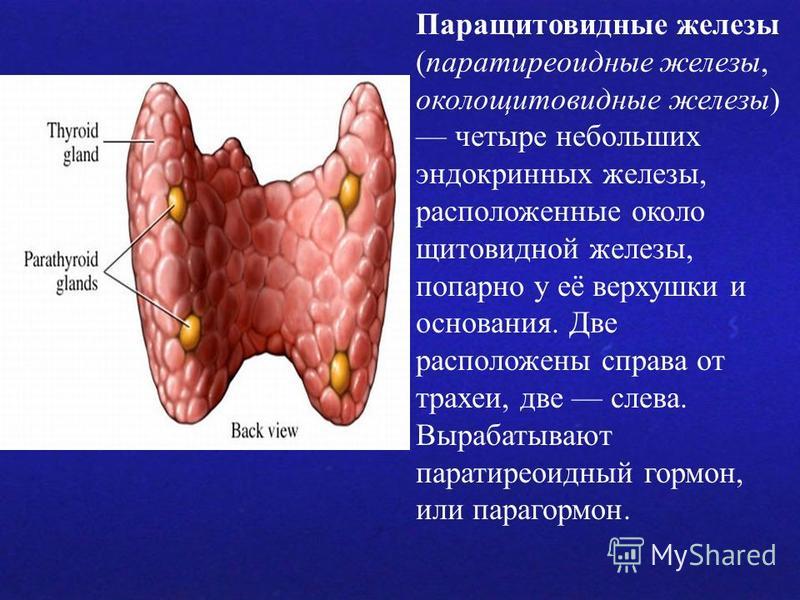 Thyroid gland

Parathyroid glands

Back view

Паращитовидные железы (паратиреоидные железы, околощитовидные железы) — четыре небольших эндокринных железы, расположенные около щитовидной железы, попарно у её верхушки и основания. Две расположены справа от трахеи, две — слева. Вырабатывают паратиреоидный гормон, или парагормон.

MyShared